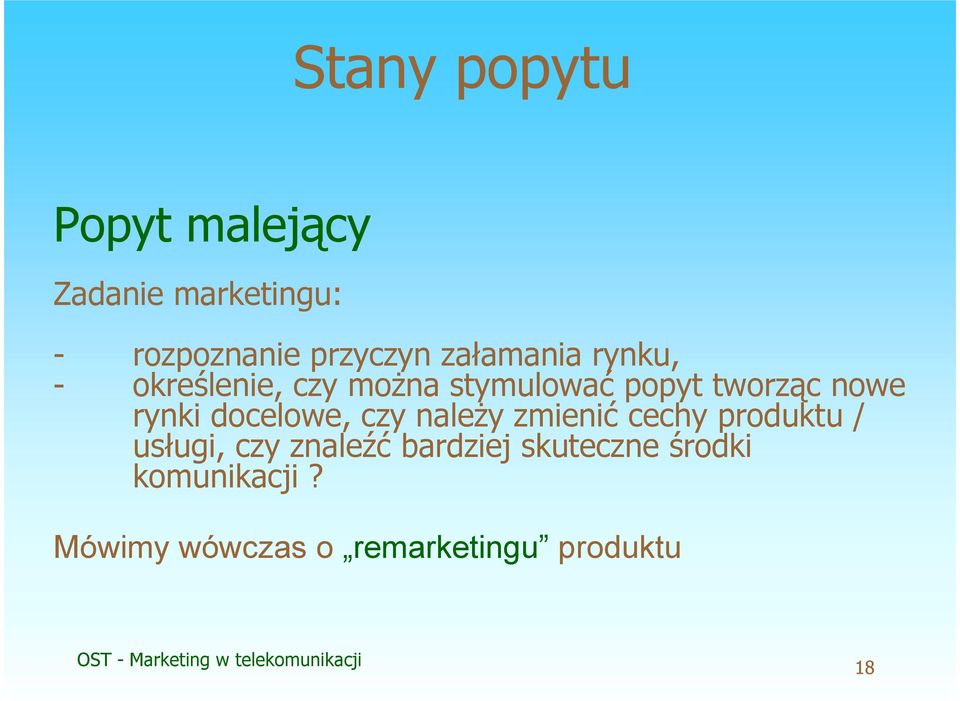 Stany popytu

Popyt malejący

Zadanie marketingu:

- rozpoznanie przyczyn załamania rynku,
- określenie, czy można stymulować popyt tworząc nowe rynki docelowe, czy należy zmienić cechy produktu / usługi, czy znaleźć bardziej skuteczne środki komunikacji ?

Mówimy wówczas o „remarketingu” produktu

OST - Marketing w telekomunikacji

18